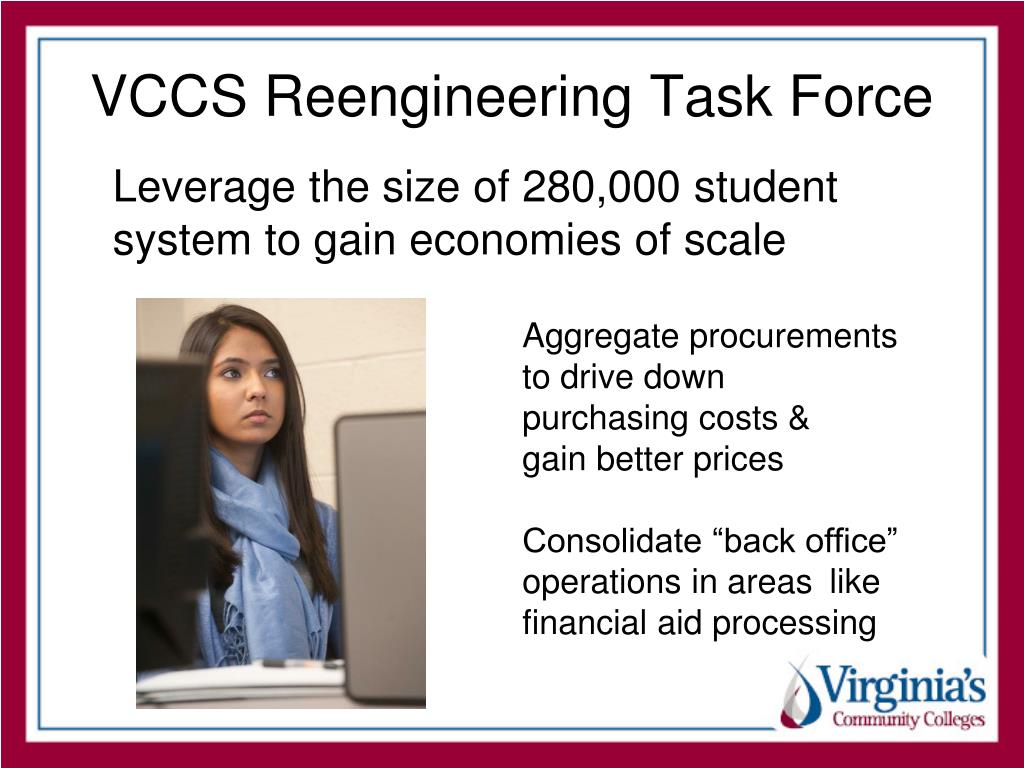 VCCS Reengineering Task Force

Leverage the size of 280,000 student system to gain economies of scale

Aggregate procurements to drive down purchasing costs & gain better prices

Consolidate “back office” operations in areas like financial aid processing

Virginia's Community Colleges